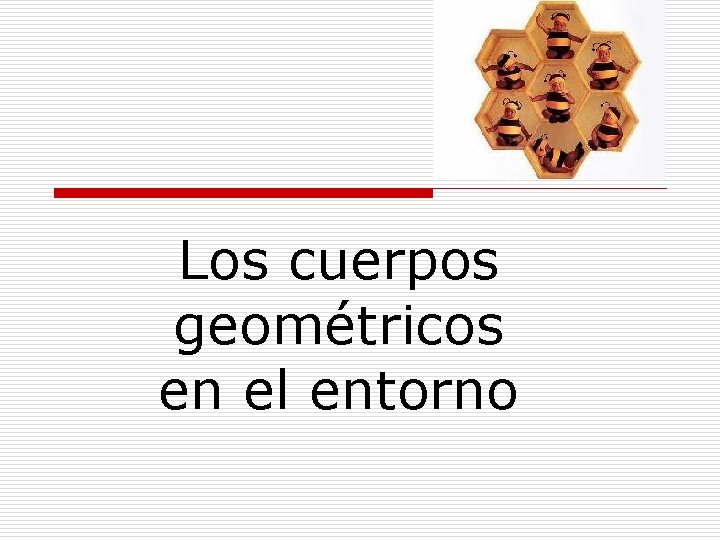 Los cuerpos geométricos en el entorno